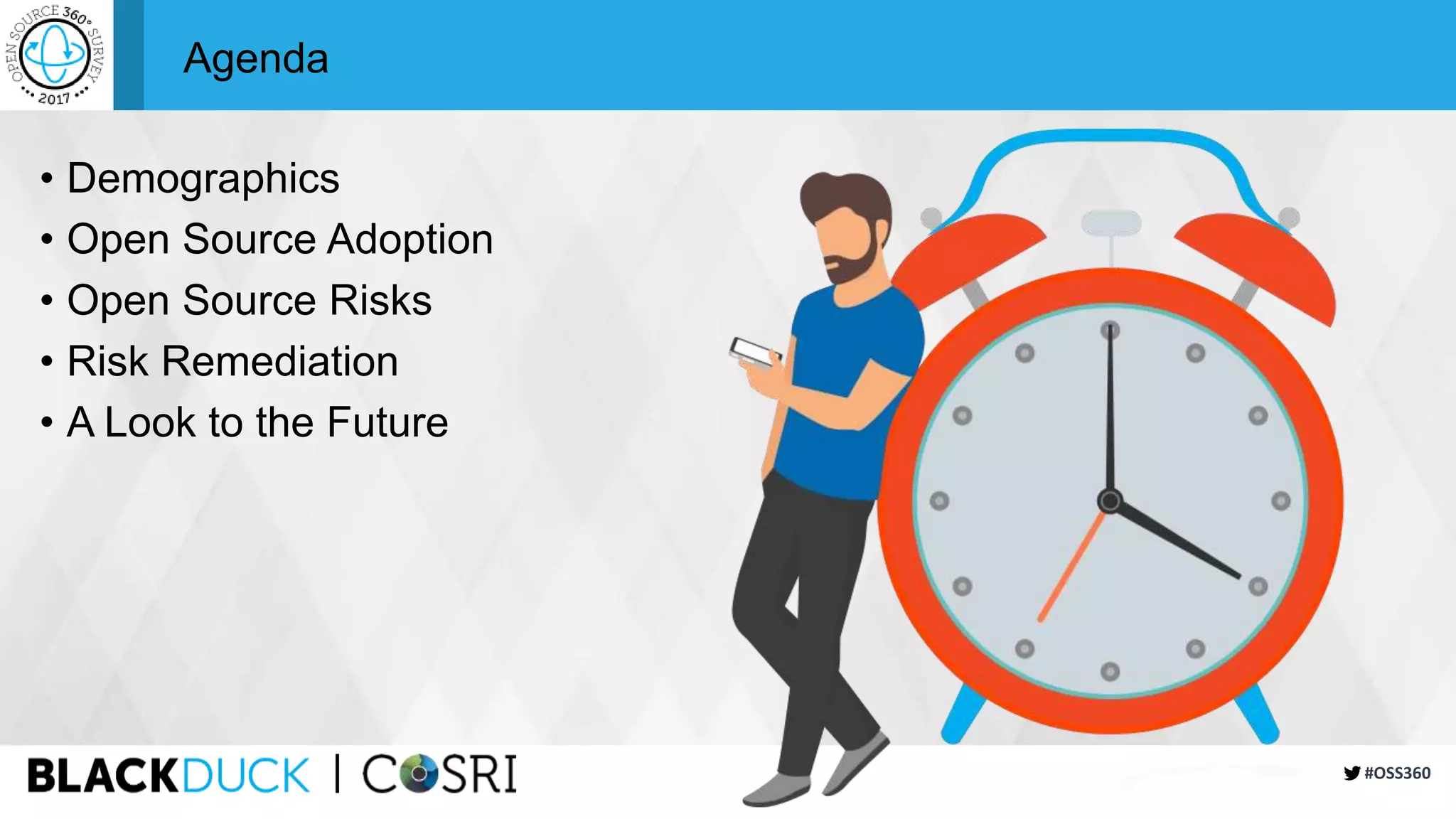 OPEN SOURCE 360° SURVEY 2017

Agenda

• Demographics
• Open Source Adoption
• Open Source Risks
• Risk Remediation
• A Look to the Future

BLACKDUCK | COSRI

#OSS360